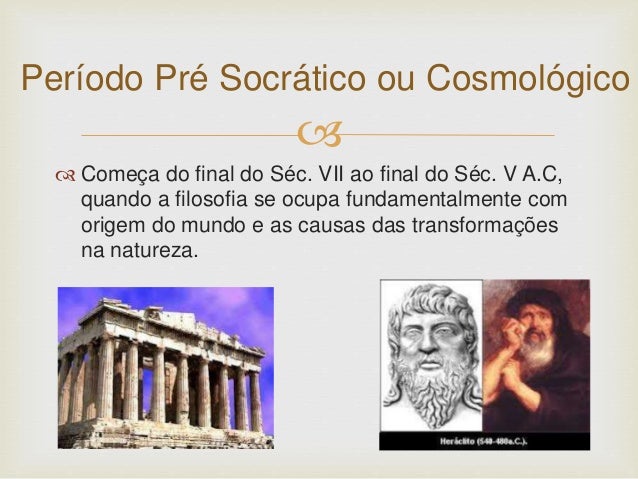 Período Pré Socrático ou Cosmológico

Começa do final do Séc. VII ao final do Séc. V A.C, quando a filosofia se ocupa fundamentalmente com origem do mundo e as causas das transformações na natureza.

Heráclito (540-480a.C.).